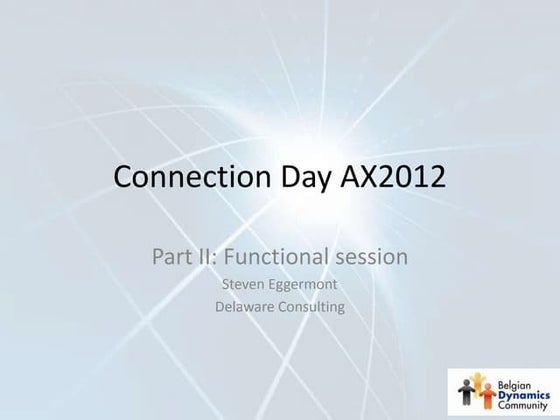 Connection Day AX2012

Part II: Functional session
Steven Eggermont
Delaware Consulting

Belgian
Dynamics
Community